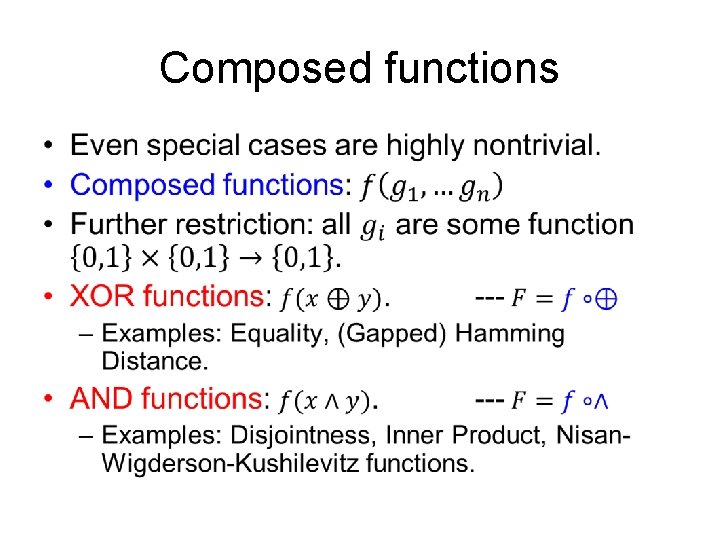 Composed functions

• Even special cases are highly nontrivial.
• Composed functions: $f(g_1, \ldots g_n)$
• Further restriction: all $g_i$ are some function $\{0,1\} \times \{0,1\} \to \{0,1\}$.
• XOR functions: $f(x \oplus y)$. --- $F = f \circ \oplus$
– Examples: Equality, (Gapped) Hamming Distance.
• AND functions: $f(x \wedge y)$. --- $F = f \circ \wedge$
– Examples: Disjointness, Inner Product, Nisan-Wigderson-Kushilevitz functions.